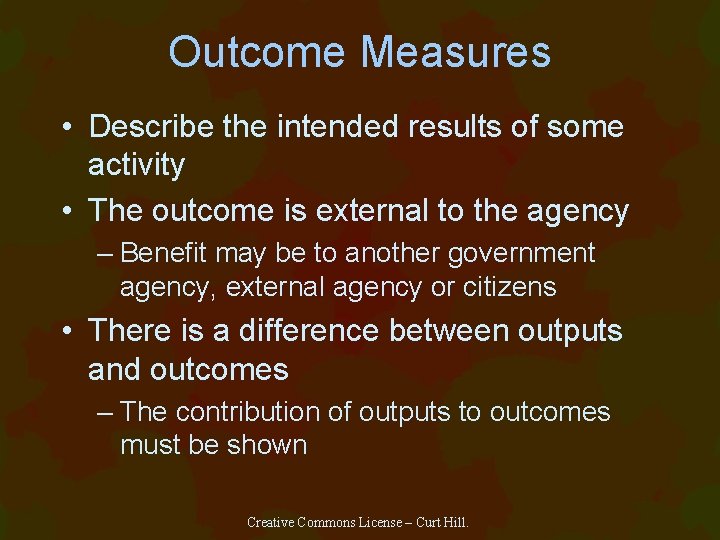 Outcome Measures

• Describe the intended results of some activity
• The outcome is external to the agency
– Benefit may be to another government agency, external agency or citizens
• There is a difference between outputs and outcomes
– The contribution of outputs to outcomes must be shown

Creative Commons License – Curt Hill.